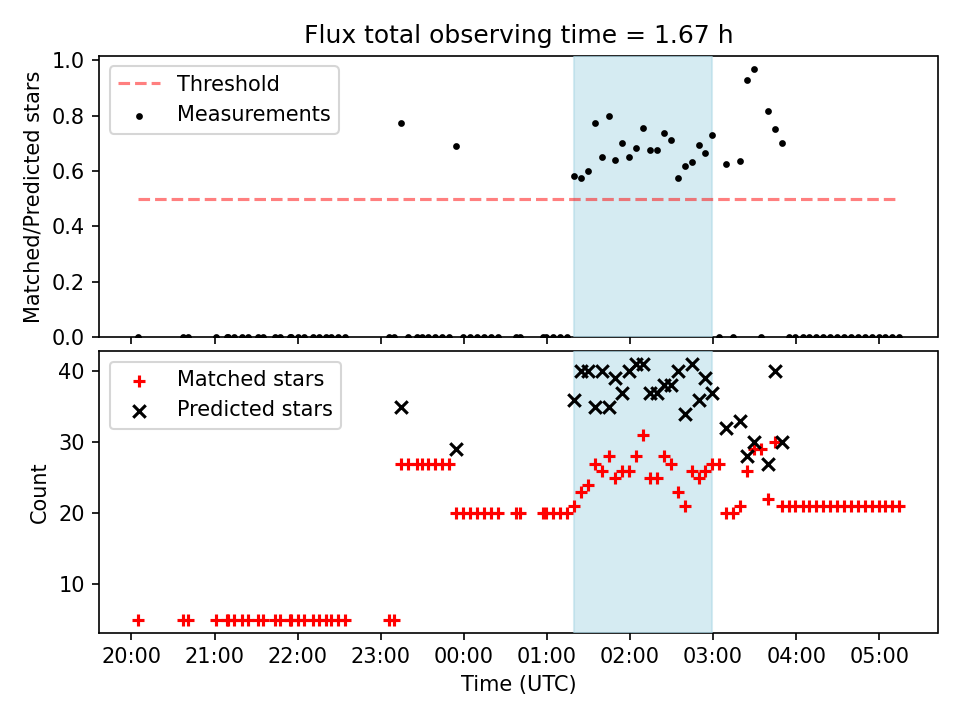 Flux total observing time = 1.67 h

Threshold
Measurements

Matched/Predicted stars

1.0
0.8
0.6
0.4
0.2
0.0

Matched stars
Predicted stars

Count

40
30
20
10

20:00 21:00 22:00 23:00 00:00 01:00 02:00 03:00 04:00 05:00

Time (UTC)